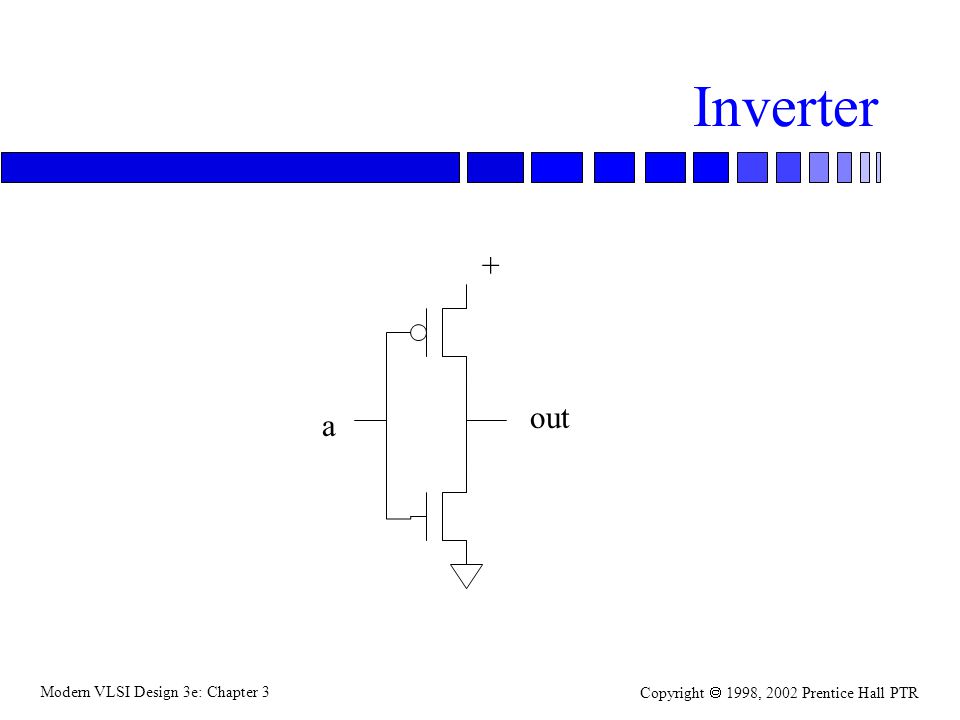 Inverter

+

a

out

Modern VLSI Design 3e: Chapter 3

Copyright © 1998, 2002 Prentice Hall PTR